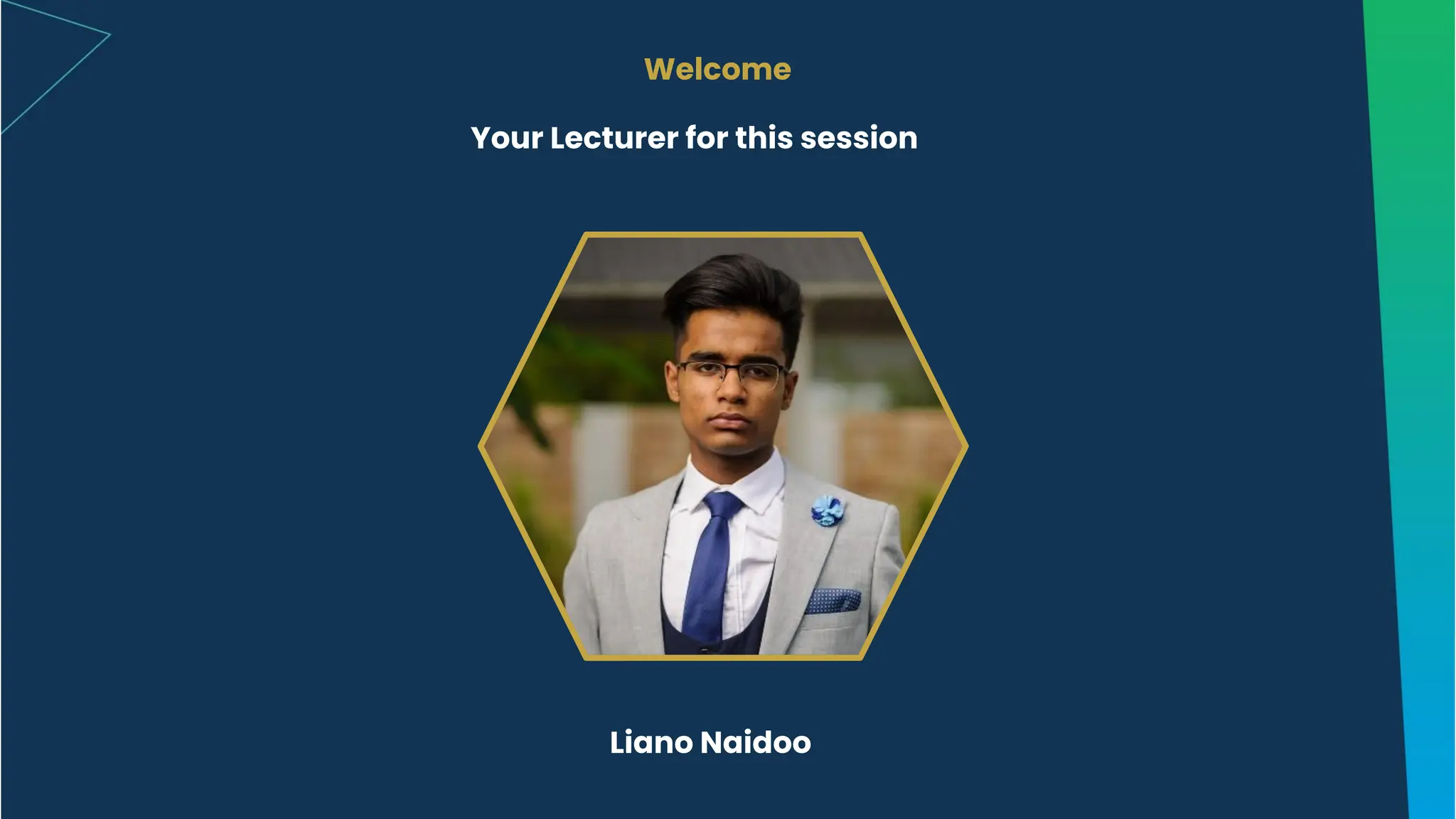 Welcome

Your Lecturer for this session

Liano Naidoo